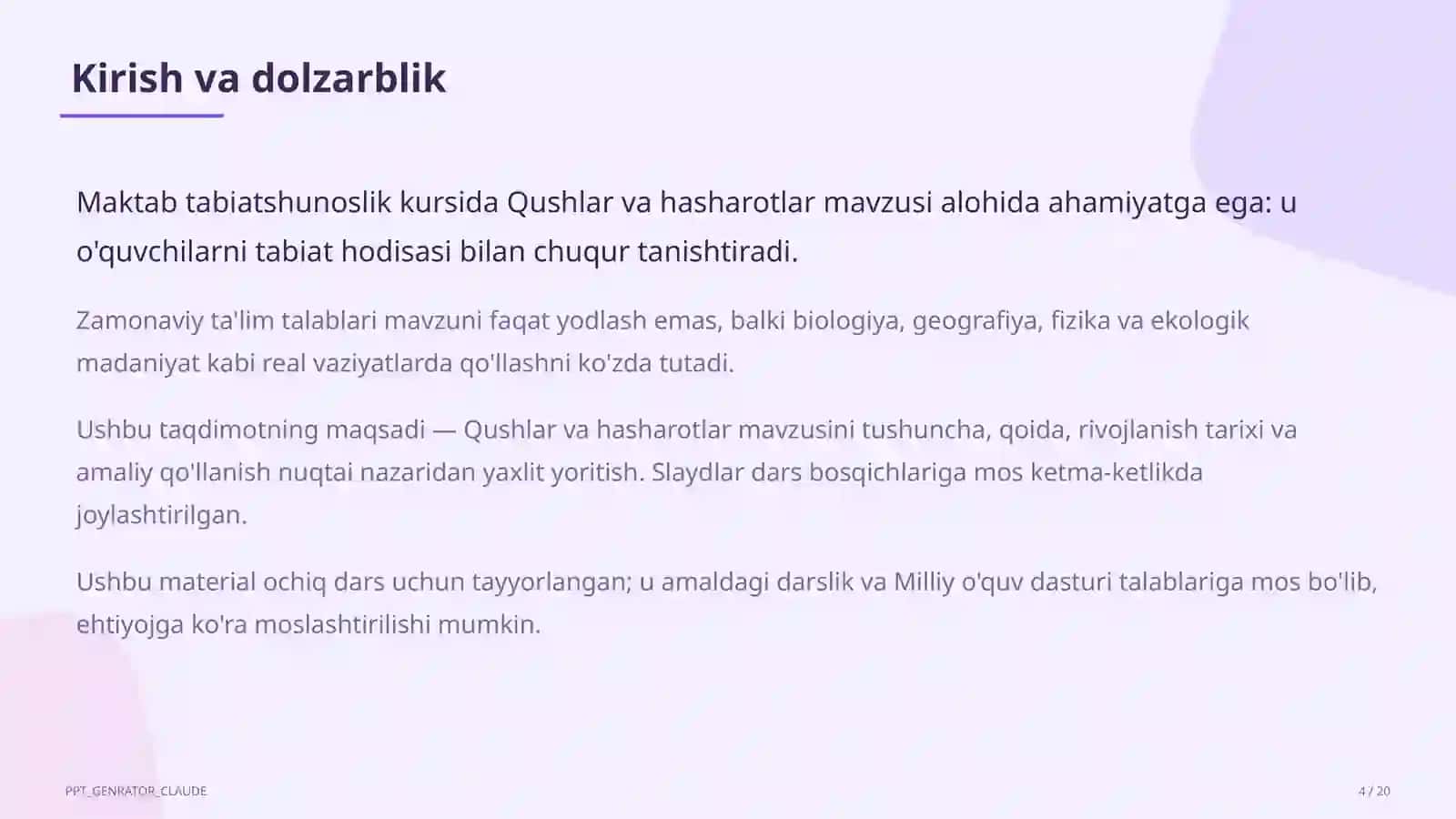 Kirish va dolzarblik

Maktab tabiatshunoslik kursida Qushlar va hasharotlar mavzusi alohida ahamiyatga ega: u o'quvchilarni tabiat hodisasi bilan chuqur tanishtiradi.

Zamonaviy ta'lim talablari mavzuni faqat yodlash emas, balki biologiya, geografiya, fizika va ekologik madaniyat kabi real vaziyatlarda qo'llashni ko'zda tutadi.

Ushbu taqdimotning maqsadi — Qushlar va hasharotlar mavzusini tushuncha, qoida, rivojlanish tarixi va amaliy qo'llanish nuqtai nazaridan yaxlit yoritish. Slaydlar dars bosqichlariga mos ketma-ketlikda joylashtirilgan.

Ushbu material ochiq dars uchun tayyorlangan; u amaldagi darslik va Milliy o'quv dasturi talablariga mos bo'lib, ehtiyojga ko'ra moslashtirilishi mumkin.

PPT_GENRATOR_CLAUDE

4 / 20